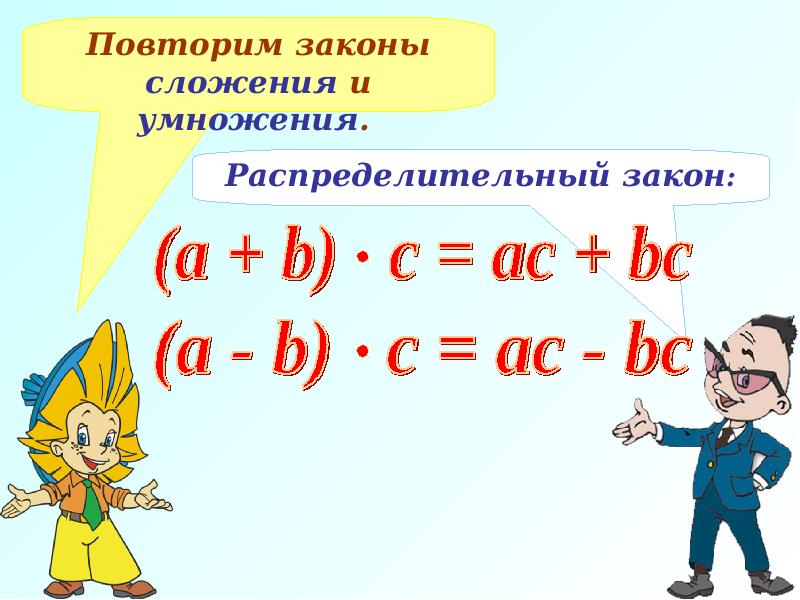 Повторим законы сложения и умножения.

Распределительный закон:

$(a + b) \cdot c = ac + bc$

$(a - b) \cdot c = ac - bc$